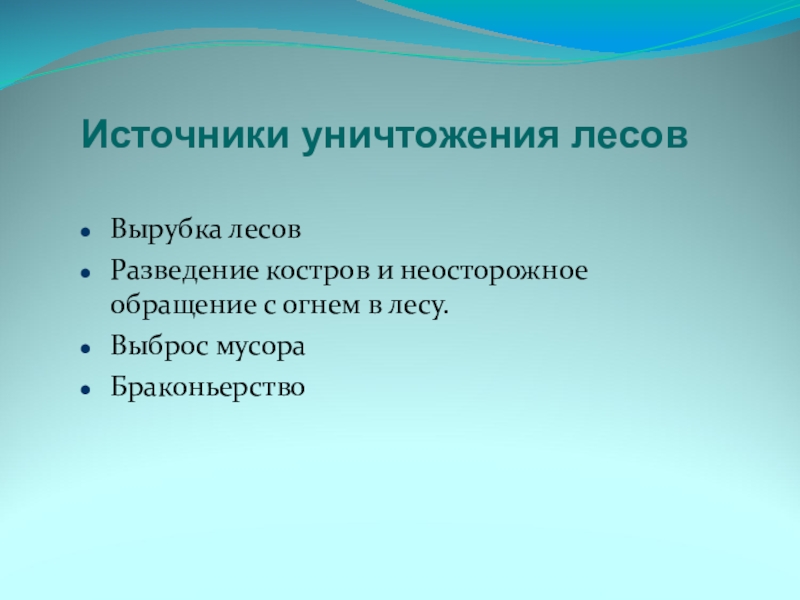 Источники уничтожения лесов

- Вырубка лесов
- Разведение костров и неосторожное обращение с огнем в лесу.
- Выброс мусора
- Браконьерство